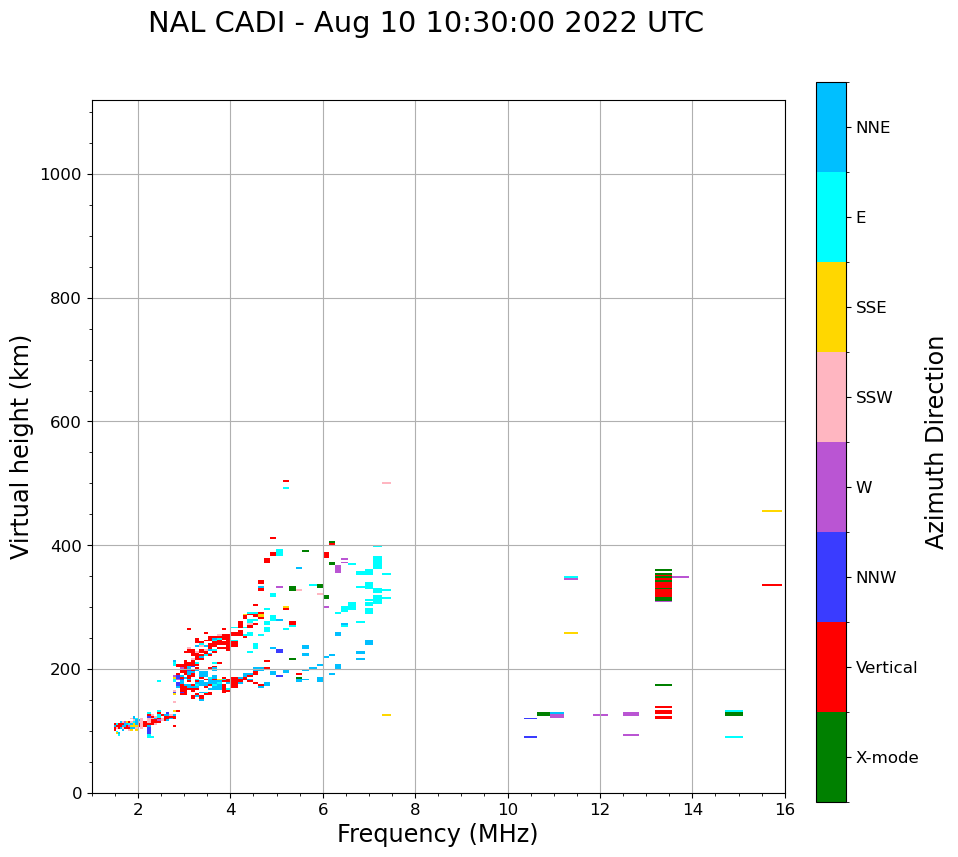 NAL CADI - Aug 10 10:30:00 2022 UTC

Virtual height (km)

1000
800
600
400
200
0

2
4
6
8
10
12
14
16

Frequency (MHz)

NNE
E
SSE
SSW
W
NNW
Vertical
X-mode

Azimuth Direction